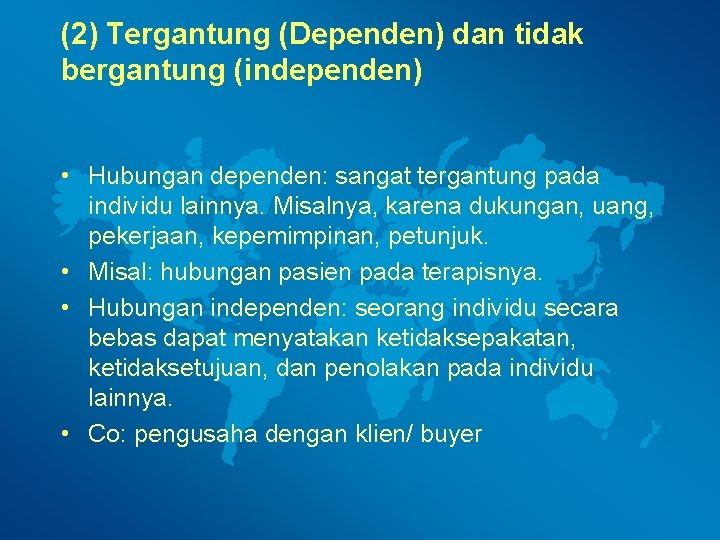 (2) Tergantung (Dependen) dan tidak bergantung (independen)

• Hubungan dependen: sangat tergantung pada individu lainnya. Misalnya, karena dukungan, uang, pekerjaan, kepemimpinan, petunjuk.
• Misal: hubungan pasien pada terapisnya.
• Hubungan independen: seorang individu secara bebas dapat menyatakan ketidaksepakatan, ketidaksetujuan, dan penolakan pada individu lainnya.
• Co: pengusaha dengan klien/ buyer